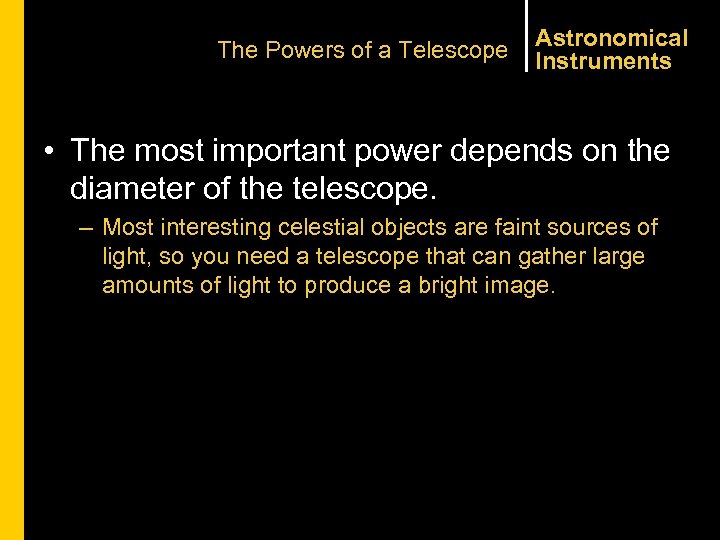 The Powers of a Telescope

Astronomical Instruments

• The most important power depends on the diameter of the telescope.

– Most interesting celestial objects are faint sources of light, so you need a telescope that can gather large amounts of light to produce a bright image.